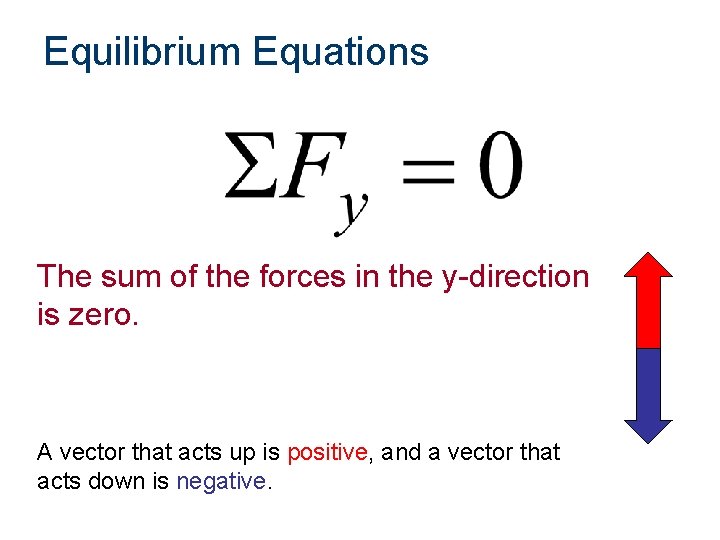 Equilibrium Equations

$\Sigma F_y = 0$

The sum of the forces in the y-direction is zero.

A vector that acts up is positive, and a vector that acts down is negative.